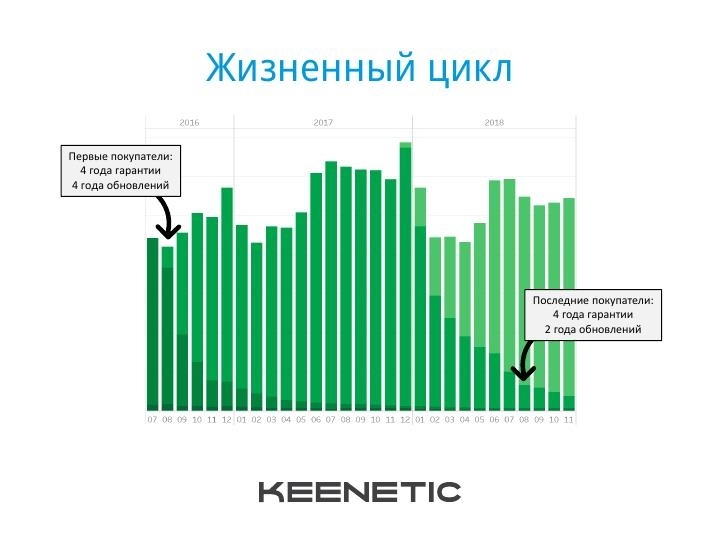 Жизненный цикл

2016
2017
2018

Первые покупатели:
4 года гарантии
4 года обновлений

Последние покупатели:
4 года гарантии
2 года обновлений

07 08 09 10 11 12 01 02 03 04 05 06 07 08 09 10 11 12 01 02 03 04 05 06 07 08 09 10 11

KEENETIC